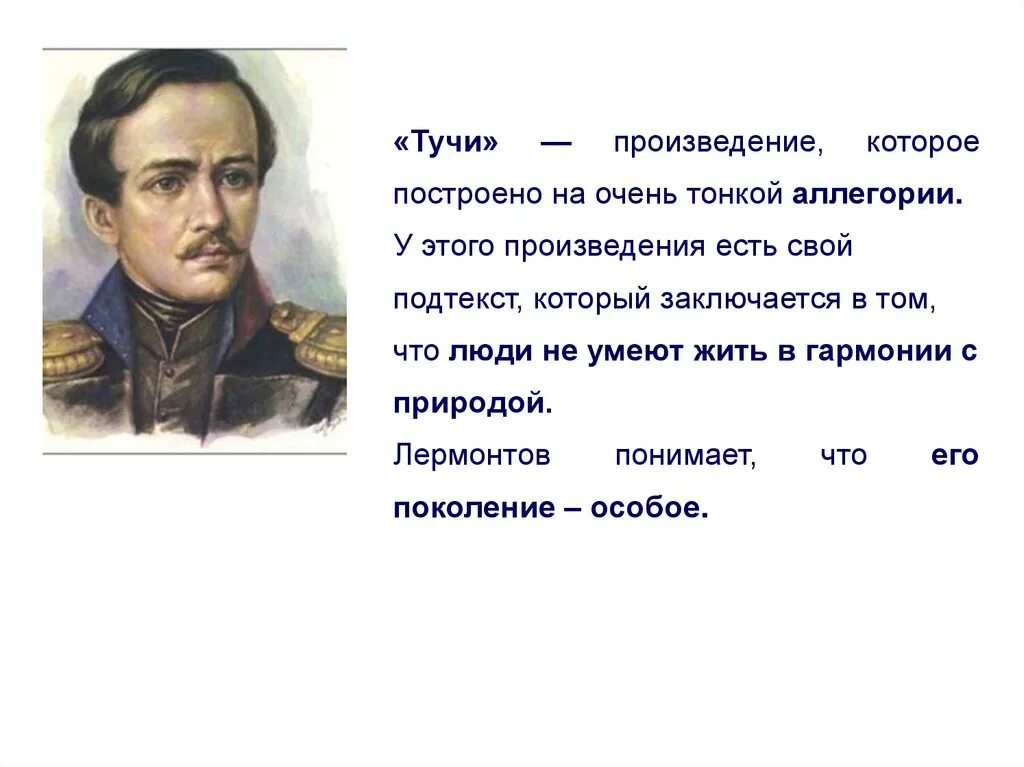 «Тучи» — произведение, которое построено на очень тонкой аллегории. У этого произведения есть свой подтекст, который заключается в том, что люди не умеют жить в гармонии с природой.

Лермонтов понимает, что его поколение – особое.